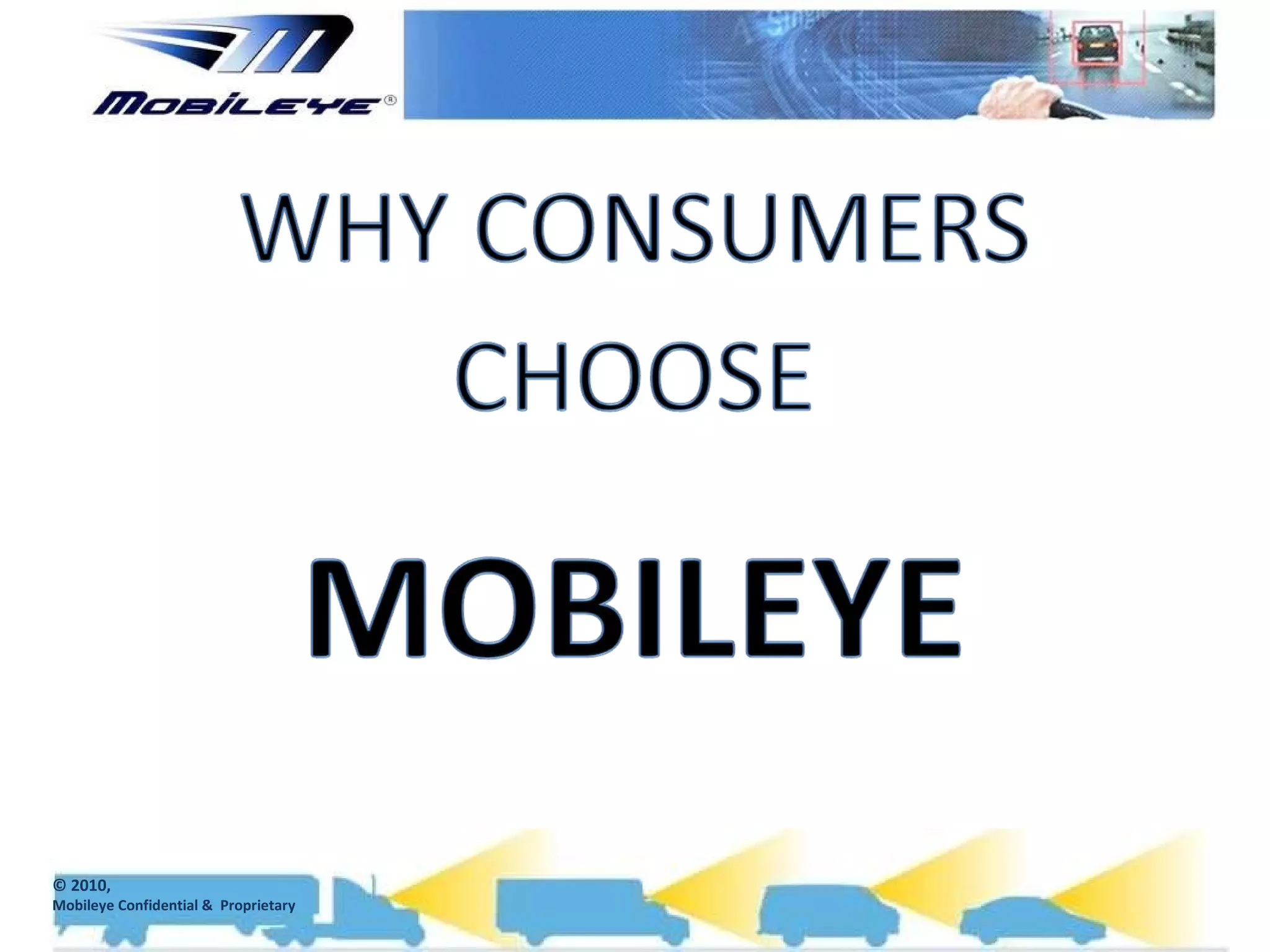 MOBILEYE®

WHY CONSUMERS CHOOSE

MOBILEYE

© 2010,
Mobileye Confidential & Proprietary